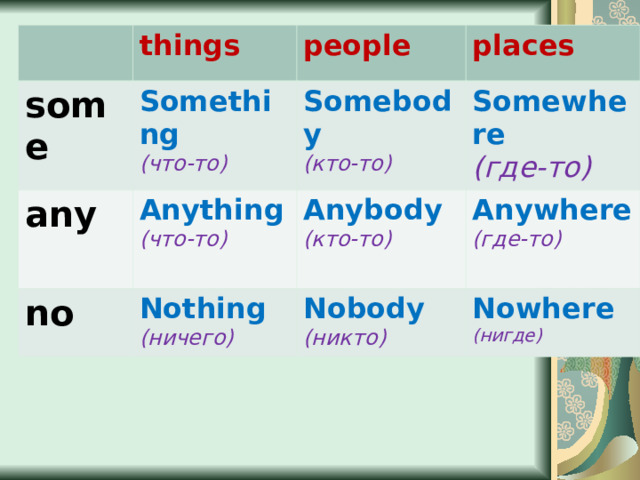 | | things | people | places |
|---|---|---|---|
| some | Something (что-то) | Somebody (кто-то) | Somewhere (где-то) |
| any | Anything (что-то) | Anybody (кто-то) | Anywhere (где-то) |
| no | Nothing (ничего) | Nobody (никто) | Nowhere (нигде) |